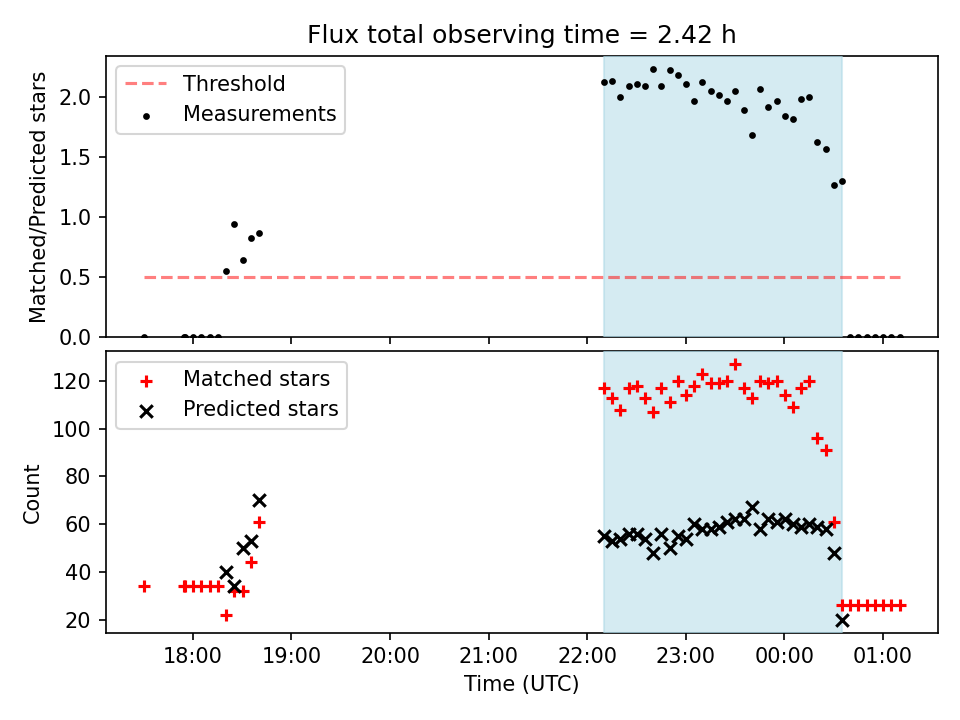 Flux total observing time = 2.42 h

Threshold
Measurements

Matched/Predicted stars

2.0
1.5
1.0
0.5
0.0

Matched stars
Predicted stars

Count

120
100
80
60
40
20

18:00
19:00
20:00
21:00
22:00
23:00
00:00
01:00

Time (UTC)